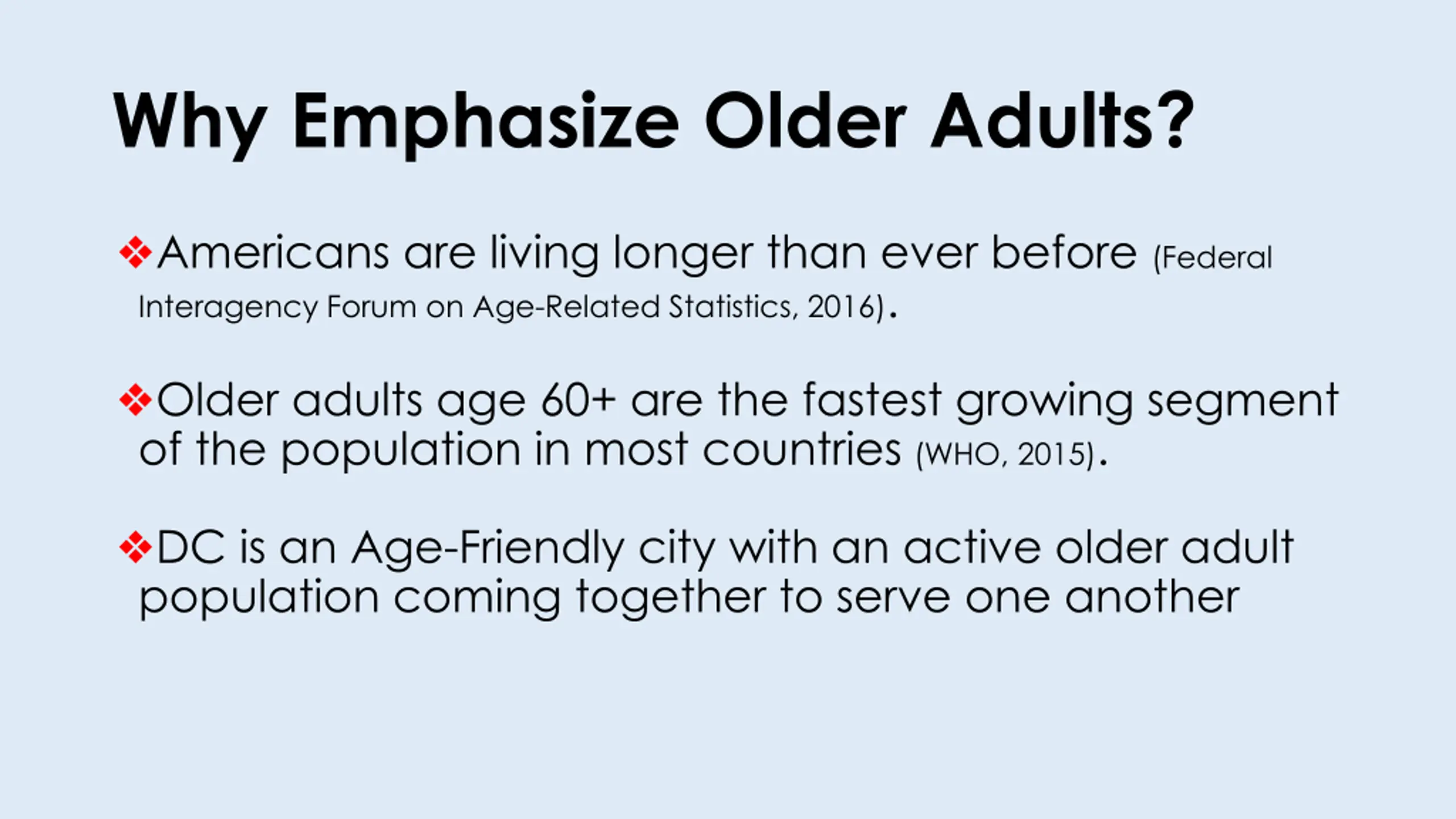 Why Emphasize Older Adults?

❖Americans are living longer than ever before (Federal Interagency Forum on Age-Related Statistics, 2016).

❖Older adults age 60+ are the fastest growing segment of the population in most countries (WHO, 2015).

❖DC is an Age-Friendly city with an active older adult population coming together to serve one another